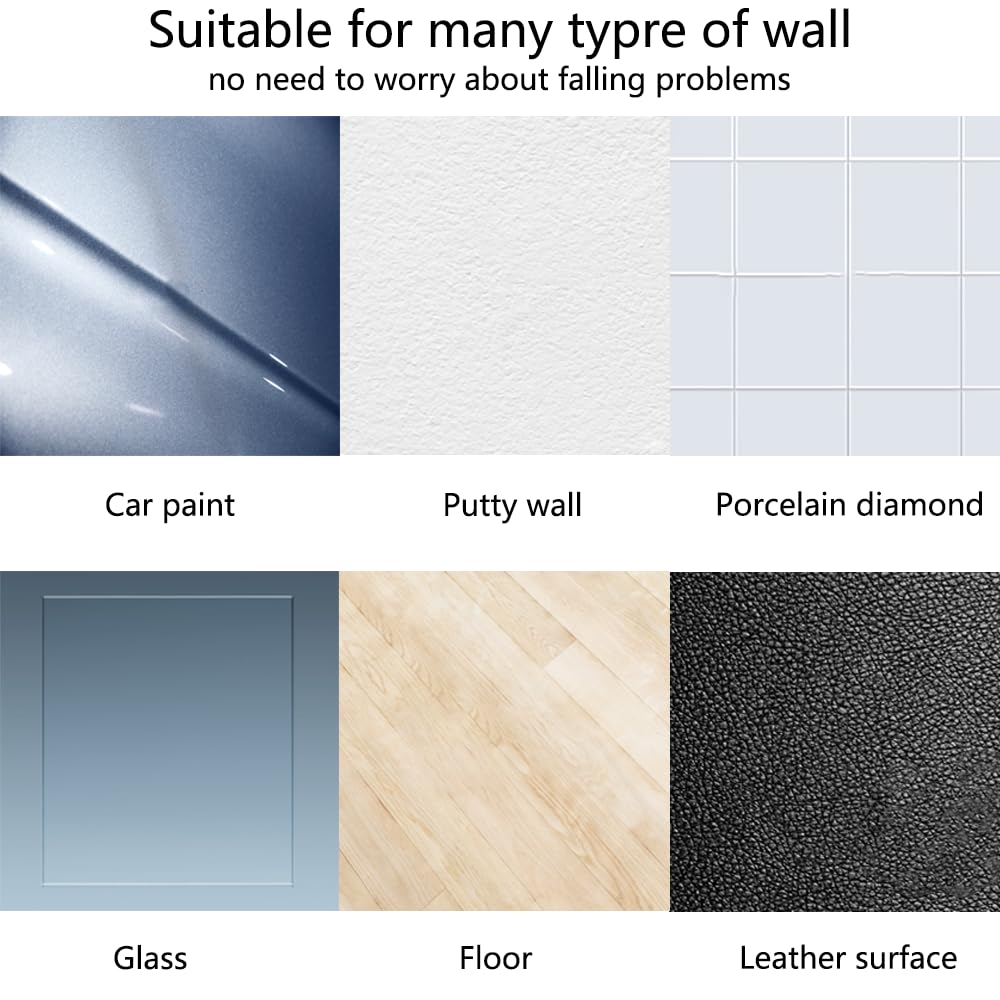 Suitable for many typre of wall
no need to worry about falling problems

Car paint

Putty wall

Porcelain diamond

Glass

Floor

Leather surface